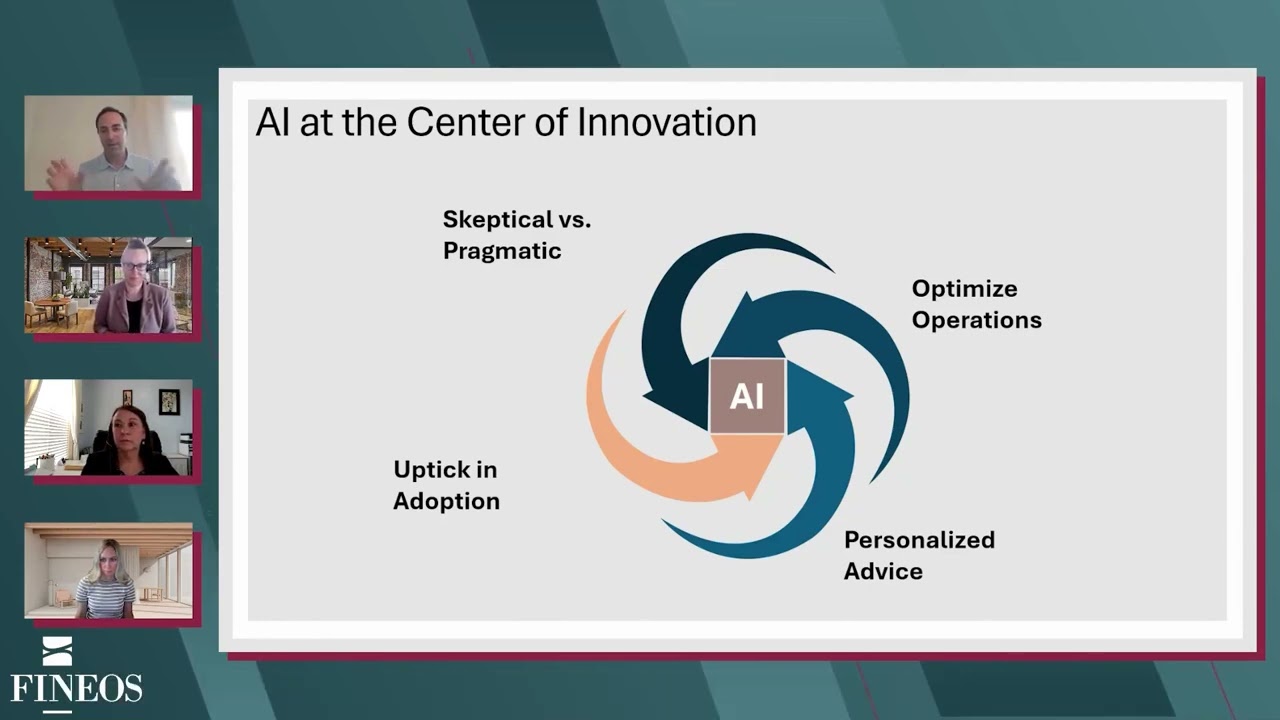 AI at the Center of Innovation

Skeptical vs. Pragmatic

Optimize Operations

AI

Uptick in Adoption

Personalized Advice

FINEOS